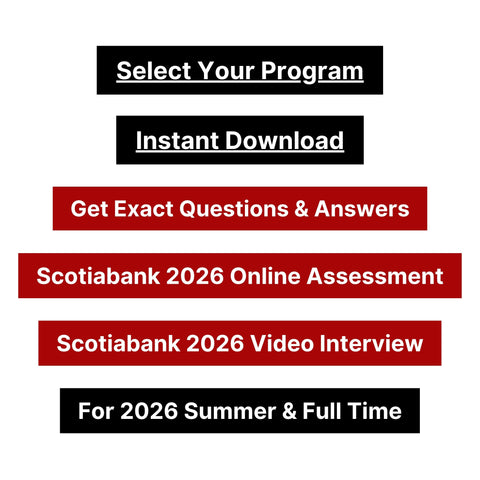 Select Your Program

Instant Download

Get Exact Questions & Answers

Scotiabank 2026 Online Assessment

Scotiabank 2026 Video Interview

For 2026 Summer & Full Time